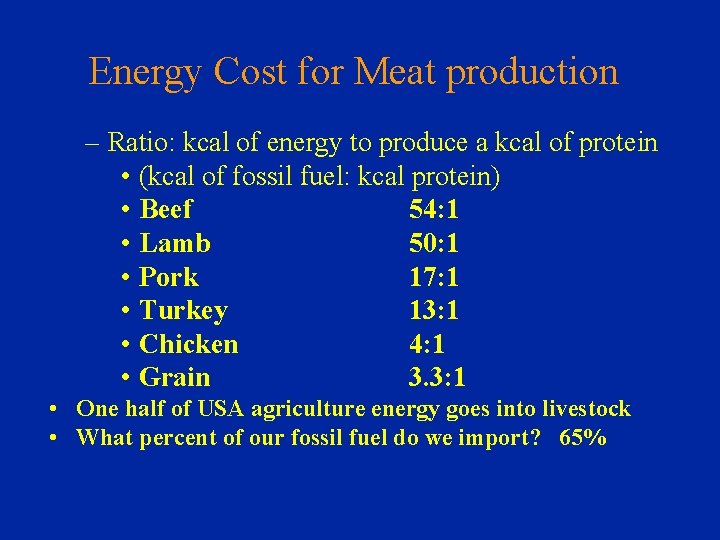 Energy Cost for Meat production

– Ratio: kcal of energy to produce a kcal of protein
• (kcal of fossil fuel: kcal protein)
• Beef 54:1
• Lamb 50:1
• Pork 17:1
• Turkey 13:1
• Chicken 4:1
• Grain 3.3:1

• One half of USA agriculture energy goes into livestock
• What percent of our fossil fuel do we import? 65%